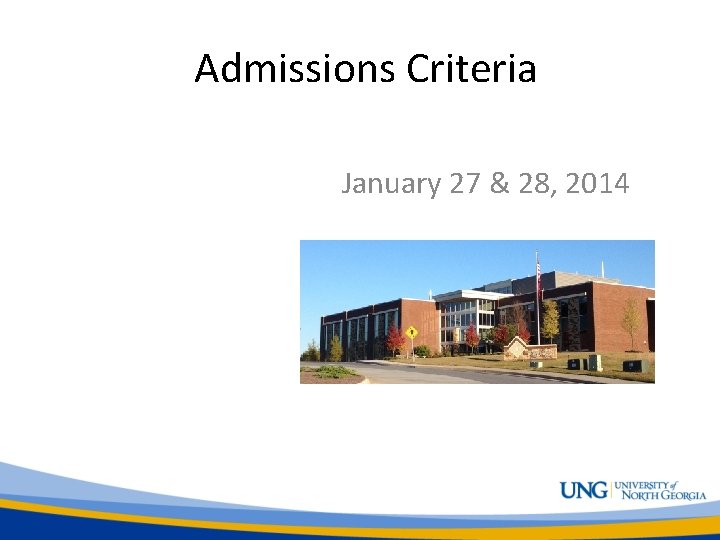 Admissions Criteria

January 27 & 28, 2014

UNG UNIVERSITY of NORTH GEORGIA